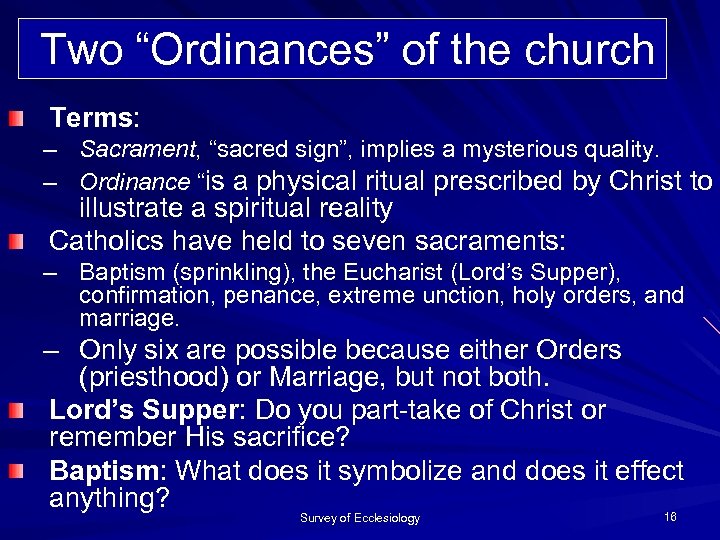 Two “Ordinances” of the church

Terms:

– Sacrament, “sacred sign”, implies a mysterious quality.

– Ordinance “is a physical ritual prescribed by Christ to illustrate a spiritual reality

Catholics have held to seven sacraments:

– Baptism (sprinkling), the Eucharist (Lord’s Supper), confirmation, penance, extreme unction, holy orders, and marriage.

– Only six are possible because either Orders (priesthood) or Marriage, but not both.

Lord’s Supper: Do you part-take of Christ or remember His sacrifice?

Baptism: What does it symbolize and does it effect anything?

Survey of Ecclesiology

16